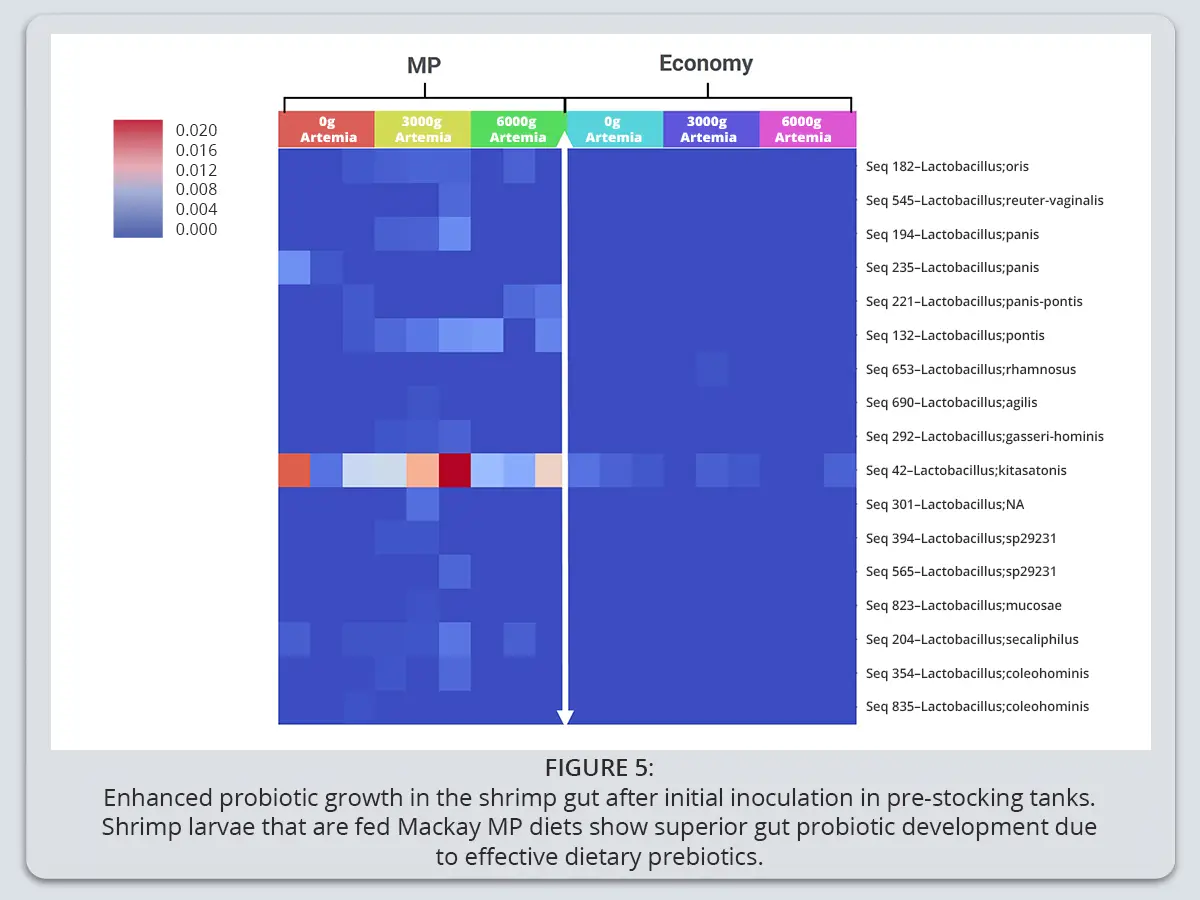 MP

Economy

0.020
0.016
0.012
0.008
0.004
0.000

0g Artemia

3000g Artemia

6000g Artemia

0g Artemia

3000g Artemia

6000g Artemia

Seq 182–Lactobacillus;oris
Seq 545–Lactobacillus;reuter-vaginalis
Seq 194–Lactobacillus;panis
Seq 235–Lactobacillus;panis
Seq 221–Lactobacillus;panis-pontis
Seq 132–Lactobacillus;pontis
Seq 653–Lactobacillus;rhamnosus
Seq 690–Lactobacillus;agilis
Seq 292–Lactobacillus;gasseri-hominis
Seq 42–Lactobacillus;kitasatonis
Seq 301–Lactobacillus;NA
Seq 394–Lactobacillus;sp29231
Seq 565–Lactobacillus;sp29231
Seq 823–Lactobacillus;mucosae
Seq 204–Lactobacillus;secaliphilus
Seq 354–Lactobacillus;coleohominis
Seq 835–Lactobacillus;coleohominis

FIGURE 5:
Enhanced probiotic growth in the shrimp gut after initial inoculation in pre-stocking tanks. Shrimp larvae that are fed Mackay MP diets show superior gut probiotic development due to effective dietary prebiotics.